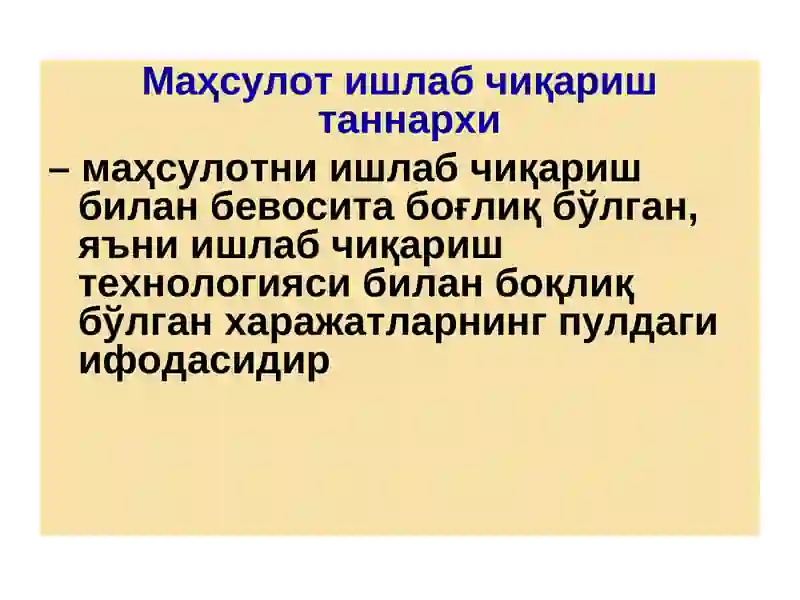 Маҳсулот ишлаб чиқариш таннархи

– маҳсулотни ишлаб чиқариш билан бевосита боғлиқ бўлган, яъни ишлаб чиқариш технологияси билан боқлиқ бўлган харажатларнинг пулдаги ифодасидир